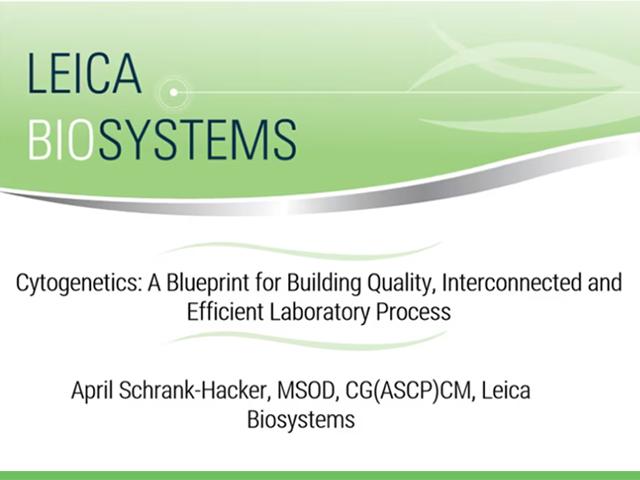 LEICA
BIOSYSTEMS

Cytogenetics: A Blueprint for Building Quality, Interconnected and Efficient Laboratory Process

April Schrank-Hacker, MSOD, CG(ASCP)CM, Leica Biosystems